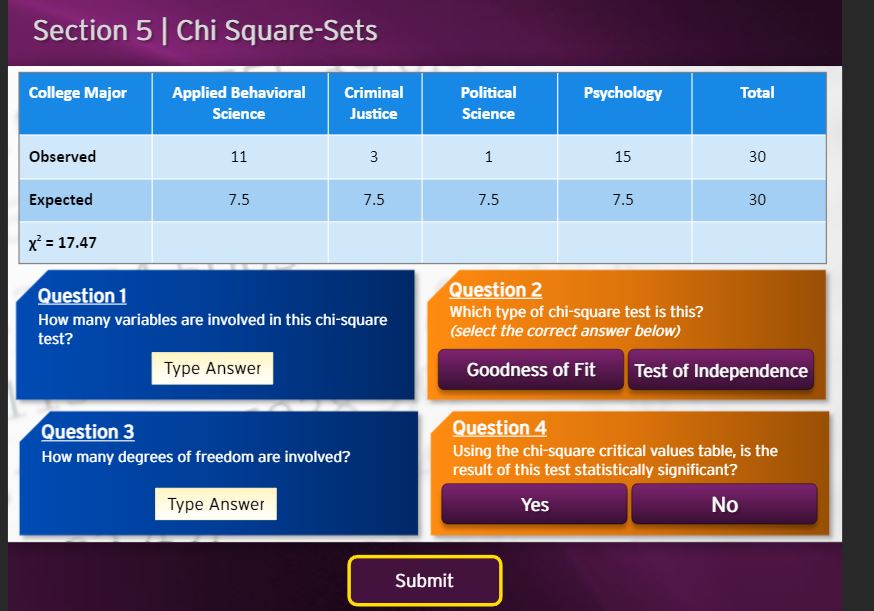 Section 5 | Chi Square-Sets

| College Major | Applied Behavioral Science | Criminal Justice | Political Science | Psychology | Total |
|---|---|---|---|---|---|
| Observed | 11 | 3 | 1 | 15 | 30 |
| Expected | 7.5 | 7.5 | 7.5 | 7.5 | 30 |
| $\chi^2 = 17.47$ | | | | | |

Question 1
How many variables are involved in this chi-square test?

Type Answer

Question 2
Which type of chi-square test is this?
(select the correct answer below)

Goodness of Fit

Test of Independence

Question 3
How many degrees of freedom are involved?

Type Answer

Question 4
Using the chi-square critical values table, is the result of this test statistically significant?

Yes

No

Submit